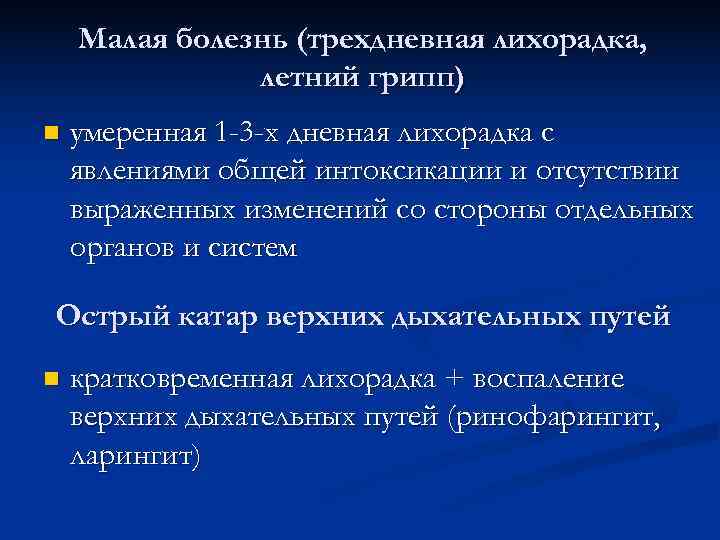 Малая болезнь (трехдневная лихорадка, летний грипп)

умеренная 1-3-х дневная лихорадка с явлениями общей интоксикации и отсутствии выраженных изменений со стороны отдельных органов и систем

Острый катар верхних дыхательных путей

кратковременная лихорадка + воспаление верхних дыхательных путей (ринофарингит, ларингит)